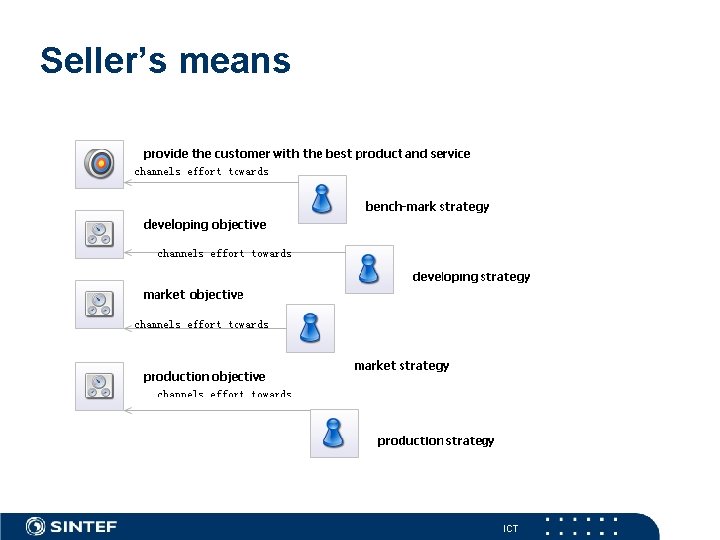 Seller's means

provide the customer with the best product and service

channels effort towards

bench-mark strategy

developing objective

channels effort towards

developing strategy

market objective

channels effort towards

market strategy

production objective

channels effort towards

production strategy

SINTEF

ICT